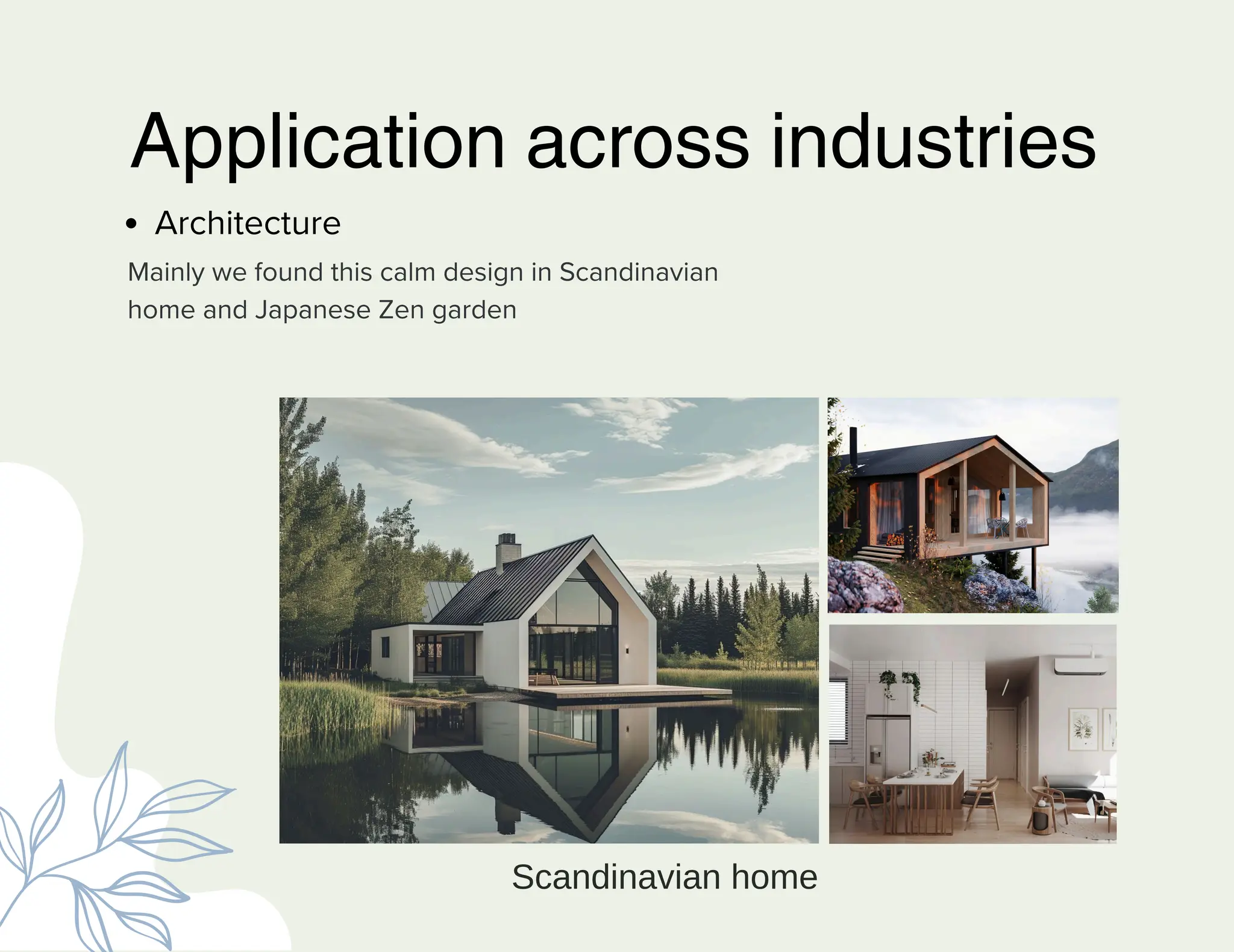 Application across industries

• Architecture

Mainly we found this calm design in Scandinavian home and Japanese Zen garden

Scandinavian home